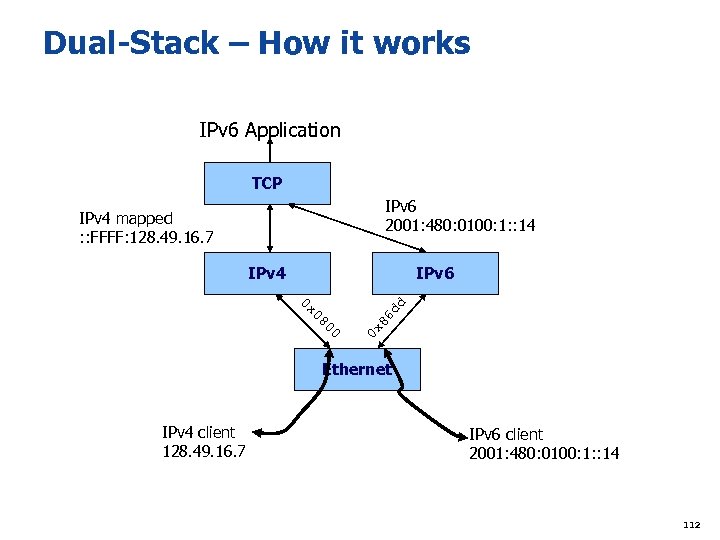 Dual-Stack – How it works

IPv6 Application

TCP

IPv4 mapped
::FFFF:128.49.16.7

IPv6
2001:480:0100:1::14

IPv4

IPv6

0x0800

0x86dd

Ethernet

IPv4 client
128.49.16.7

IPv6 client
2001:480:0100:1::14

112